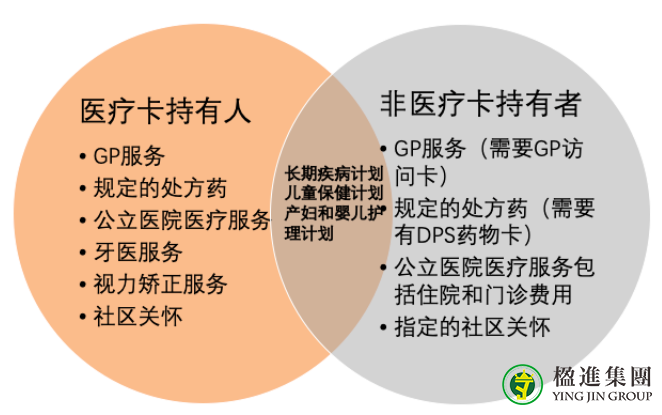 医疗卡持有人

• GP服务
• 规定的处方药
• 公立医院医疗服务
• 牙医服务
• 视力矫正服务
• 社区关怀

长期疾病计划
儿童保健计划
产妇和婴儿护理计划

非医疗卡持有者

• GP服务（需要GP访问卡）
• 规定的处方药（需要有DPS药物卡）
• 公立医院医疗服务包括住院和门诊费用
• 指定的社区关怀

楹進集團
YING JIN GROUP